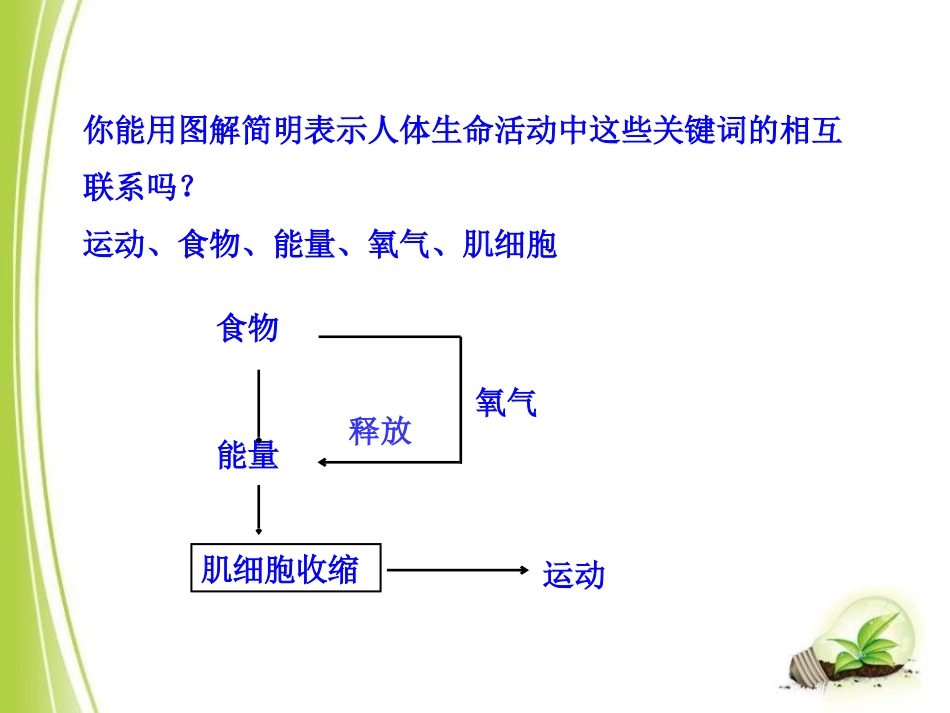 你能用图解简明表示人体生命活动中这些关键词的相互联系吗？

运动、食物、能量、氧气、肌细胞

食物

氧气

释放

能量

肌细胞收缩

运动